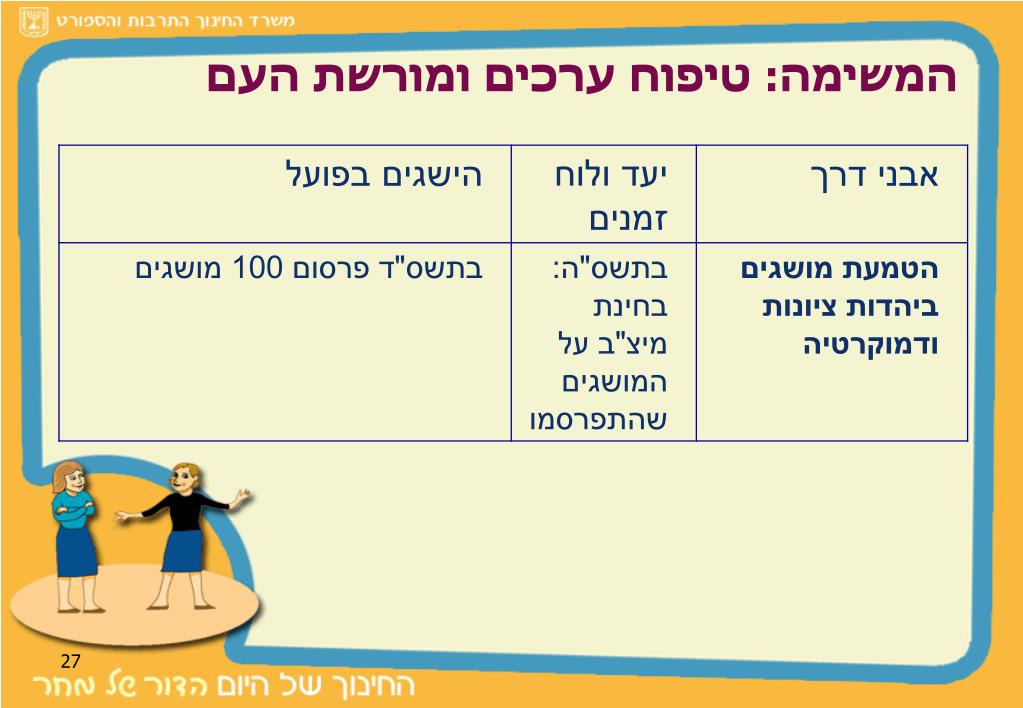 משרד החינוך התרבות והספורט

המשימה: טיפוח ערכים ומורשת העם

| אבני דרך | יעד ולוח זמנים | הישגים בפועל |
|---|---|---|
| הטמעת מושגים ביהדות ציונות ודמוקרטיה | בתשס"ה: בחינת מיצ"ב על המושגים שהתפרסמו | בתשס"ד פרסום 100 מושגים |

27

החינוך של היום הדור של מחר